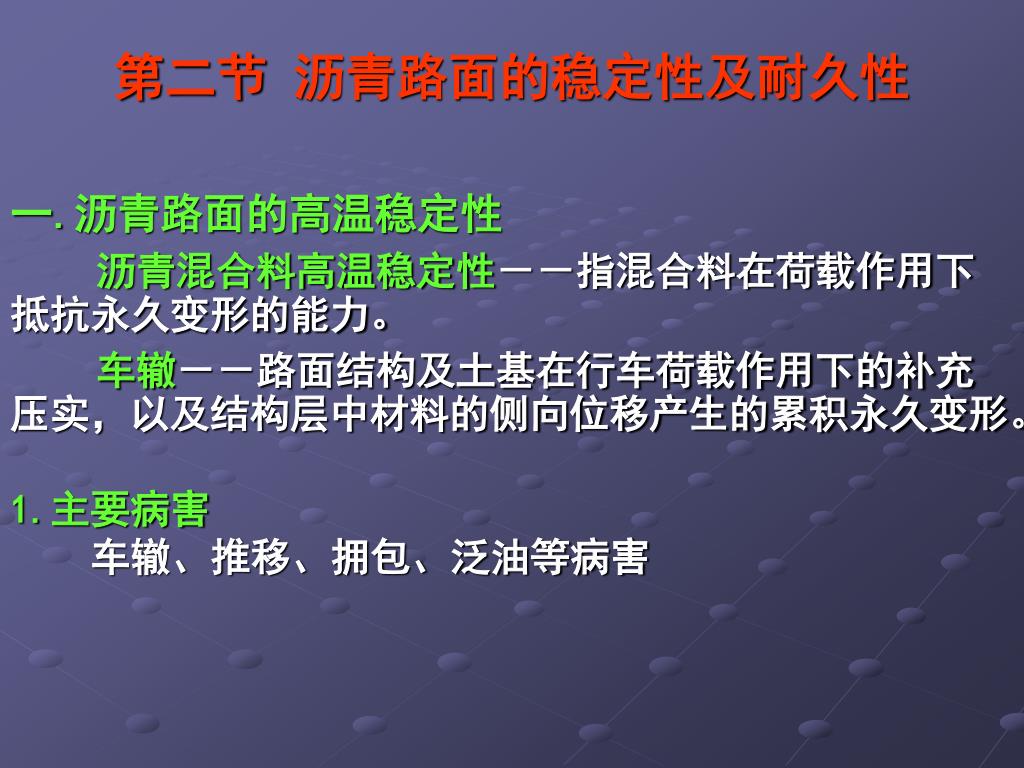 第二节 沥青路面的稳定性及耐久性

一. 沥青路面的高温稳定性

沥青混合料高温稳定性－－指混合料在荷载作用下抵抗永久变形的能力。

车辙－－路面结构及土基在行车荷载作用下的补充压实，以及结构层中材料的侧向位移产生的累积永久变形。

1. 主要病害

车辙、推移、拥包、泛油等病害